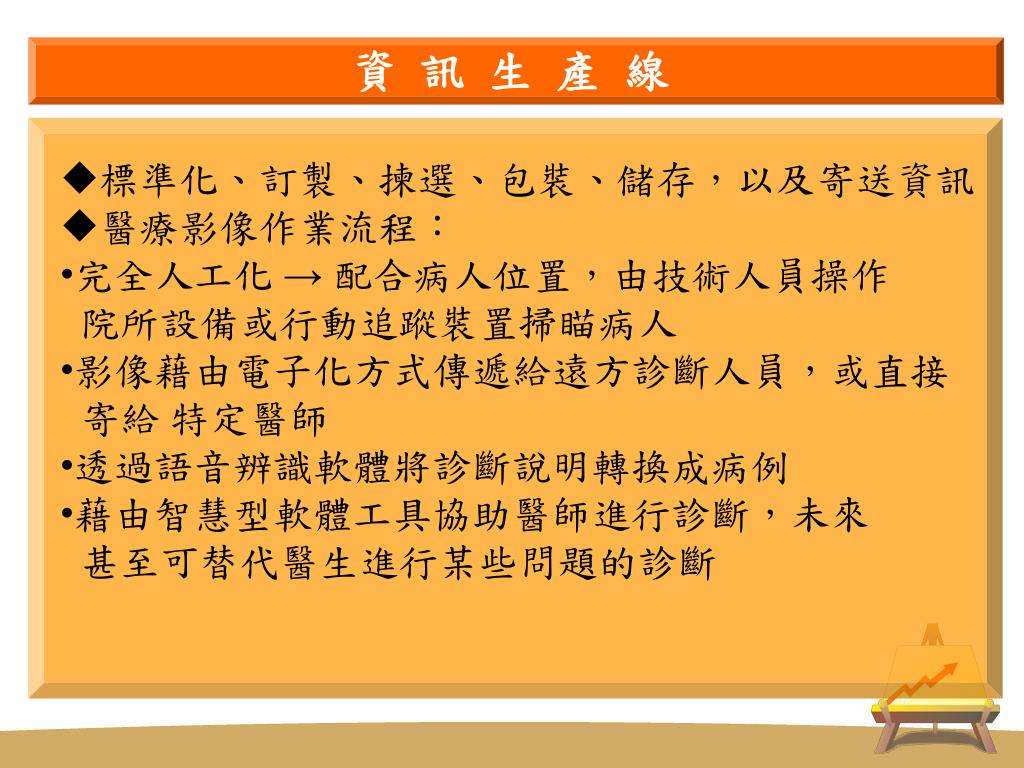 資 訊 生 產 線

◆標準化、訂製、揀選、包裝、儲存，以及寄送資訊
◆醫療影像作業流程：
•完全人工化 → 配合病人位置，由技術人員操作院所設備或行動追蹤裝置掃瞄病人
•影像藉由電子化方式傳遞給遠方診斷人員，或直接寄給 特定醫師
•透過語音辨識軟體將診斷說明轉換成病例
•藉由智慧型軟體工具協助醫師進行診斷，未來甚至可替代醫生進行某些問題的診斷